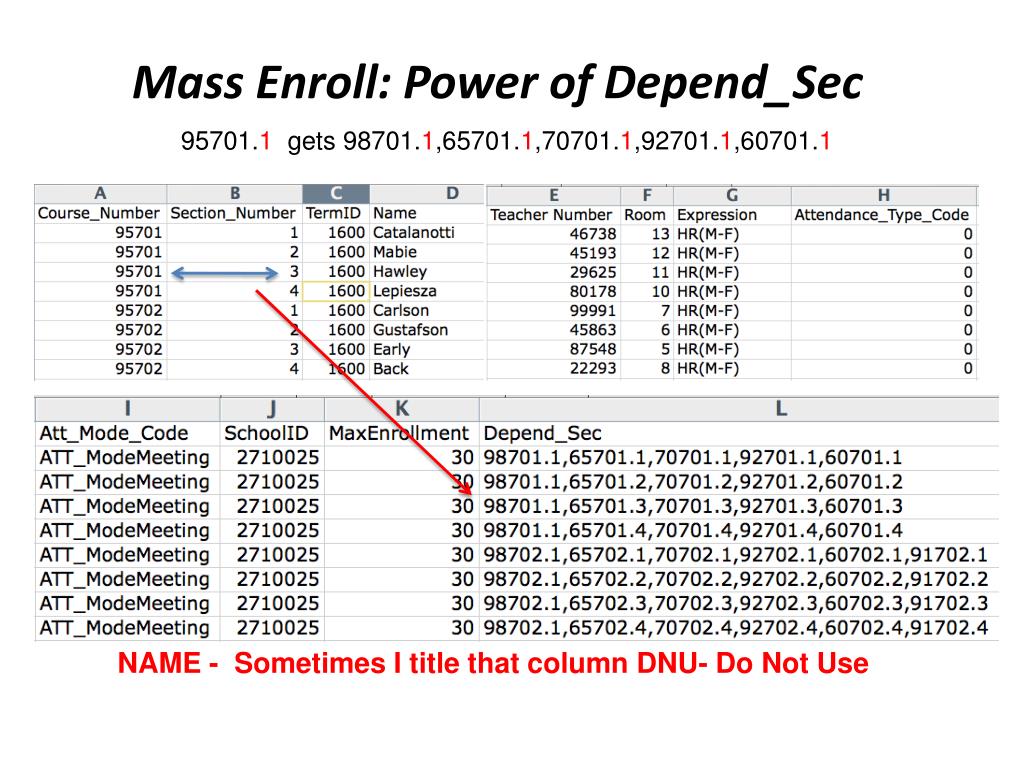 Mass Enroll: Power of Depend_Sec

95701.1 gets 98701.1,65701.1,70701.1,92701.1,60701.1

| A | B | C | D |
|---|---|---|---|
| Course_Number | Section_Number | TermID | Name |
| 95701 | 1 | 1600 | Catalanotti |
| 95701 | 2 | 1600 | Mabie |
| 95701 | 3 | 1600 | Hawley |
| 95701 | 4 | 1600 | Lepiesza |
| 95702 | 1 | 1600 | Carlson |
| 95702 | 2 | 1600 | Gustafson |
| 95702 | 3 | 1600 | Early |
| 95702 | 4 | 1600 | Back |

| E | F | G | H |
|---|---|---|---|
| Teacher Number | Room | Expression | Attendance_Type_Code |
| 46738 | 13 | HR(M-F) | 0 |
| 45193 | 12 | HR(M-F) | 0 |
| 29625 | 11 | HR(M-F) | 0 |
| 80178 | 10 | HR(M-F) | 0 |
| 99991 | 7 | HR(M-F) | 0 |
| 45863 | 6 | HR(M-F) | 0 |
| 87548 | 5 | HR(M-F) | 0 |
| 22293 | 8 | HR(M-F) | 0 |

| I | J | K | L |
|---|---|---|---|
| Att_Mode_Code | SchoolID | MaxEnrollment | Depend_Sec |
| ATT_ModeMeeting | 2710025 | 30 | 98701.1,65701.1,70701.1,92701.1,60701.1 |
| ATT_ModeMeeting | 2710025 | 30 | 98701.1,65701.2,70701.2,92701.2,60701.2 |
| ATT_ModeMeeting | 2710025 | 30 | 98701.1,65701.3,70701.3,92701.3,60701.3 |
| ATT_ModeMeeting | 2710025 | 30 | 98701.1,65701.4,70701.4,92701.4,60701.4 |
| ATT_ModeMeeting | 2710025 | 30 | 98702.1,65702.1,70702.1,92702.1,60702.1,91702.1 |
| ATT_ModeMeeting | 2710025 | 30 | 98702.1,65702.2,70702.2,92702.2,60702.2,91702.2 |
| ATT_ModeMeeting | 2710025 | 30 | 98702.1,65702.3,70702.3,92702.3,60702.3,91702.3 |
| ATT_ModeMeeting | 2710025 | 30 | 98702.1,65702.4,70702.4,92702.4,60702.4,91702.4 |

NAME - Sometimes I title that column DNU- Do Not Use